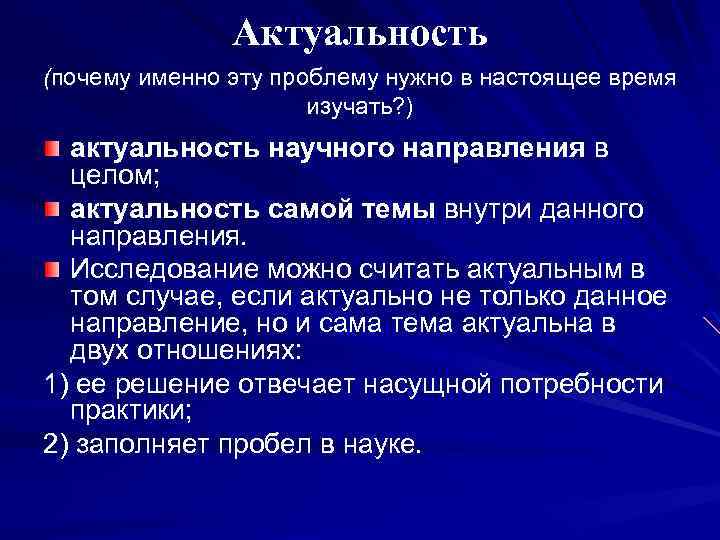 Актуальность

(почему именно эту проблему нужно в настоящее время изучать?)

актуальность научного направления в целом;

актуальность самой темы внутри данного направления.

Исследование можно считать актуальным в том случае, если актуально не только данное направление, но и сама тема актуальна в двух отношениях:

1) ее решение отвечает насущной потребности практики;

2) заполняет пробел в науке.